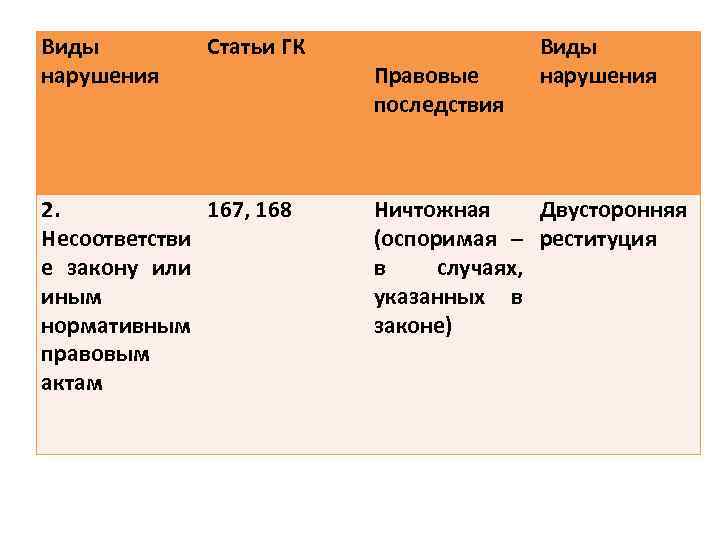 | Виды нарушения | Статьи ГК | Правовые последствия | Виды нарушения |
|---|---|---|---|
| 2. Несоответствие закону или иным нормативным правовым актам | 167, 168 | Ничтожная (оспоримая – в случаях, указанных в законе) | Двусторонняя реституция |